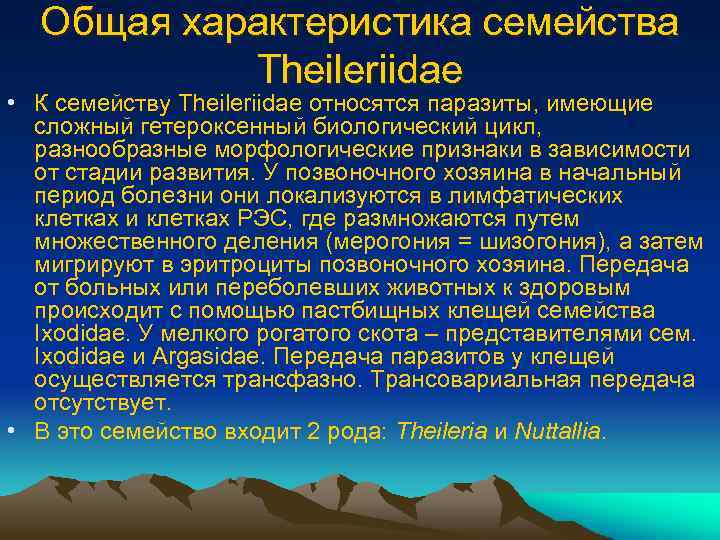 Общая характеристика семейства Theileriidae

• К семейству Theileriidae относятся паразиты, имеющие сложный гетероксенный биологический цикл, разнообразные морфологические признаки в зависимости от стадии развития. У позвоночного хозяина в начальный период болезни они локализуются в лимфатических клетках и клетках РЭС, где размножаются путем множественного деления (мерогония = шизогония), а затем мигрируют в эритроциты позвоночного хозяина. Передача от больных или переболевших животных к здоровым происходит с помощью пастбищных клещей семейства Ixodidae. У мелкого рогатого скота – представителями сем. Ixodidae и Argasidae. Передача паразитов у клещей осуществляется трансфазно. Трансовариальная передача отсутствует.

• В это семейство входит 2 рода: Theileria и Nuttallia.